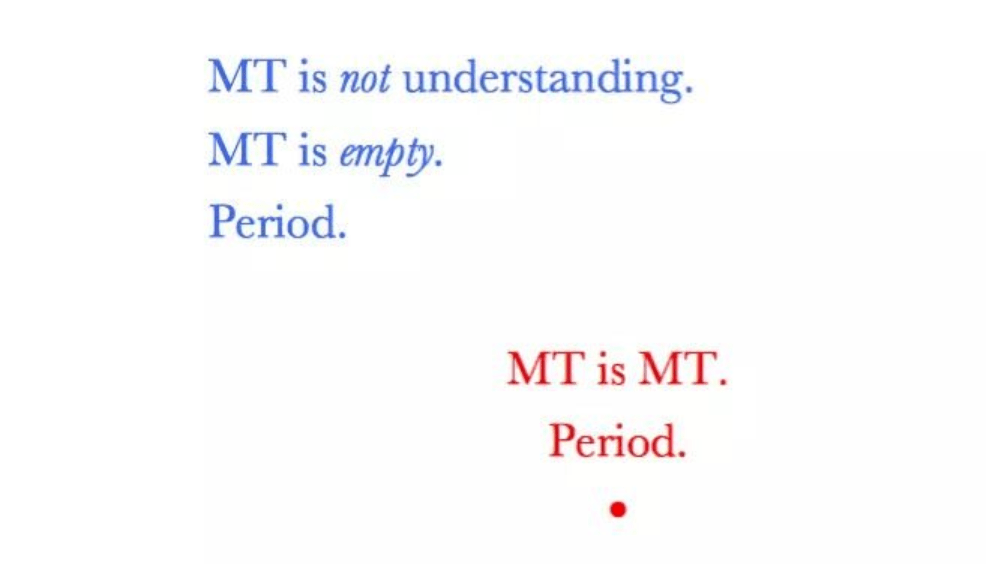 MT is not understanding.
MT is empty.
Period.

MT is MT.
Period.
•